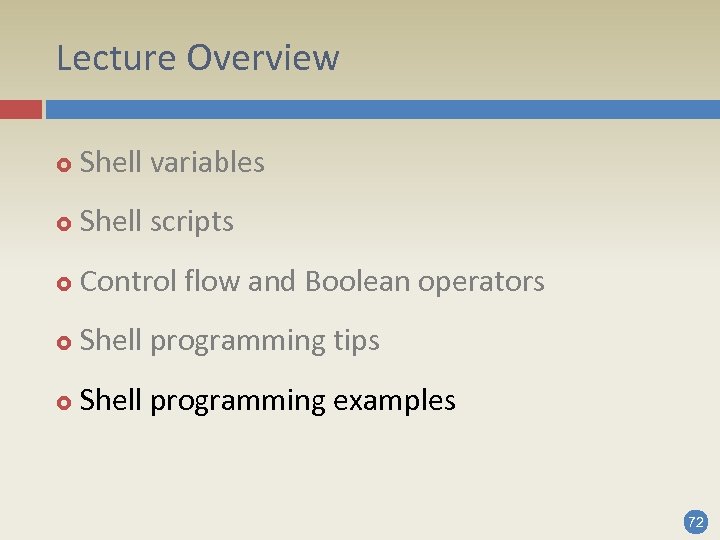 Lecture Overview

Shell variables

Shell scripts

Control flow and Boolean operators

Shell programming tips

Shell programming examples

72